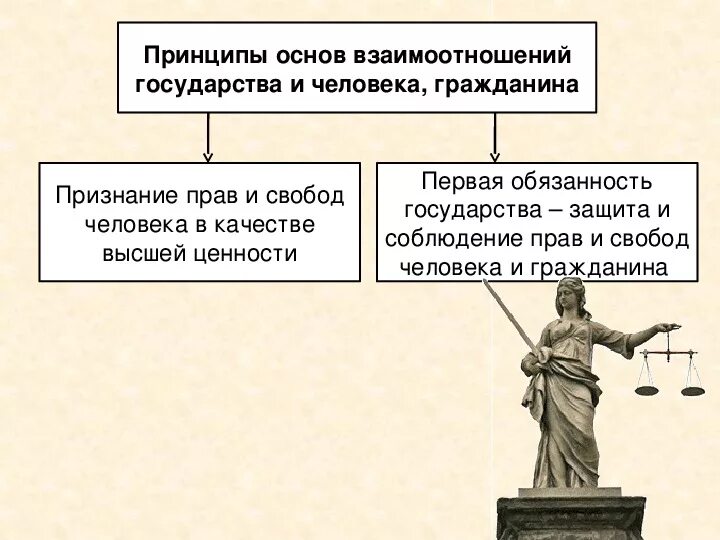 Принципы основ взаимоотношений государства и человека, гражданина

Признание прав и свобод человека в качестве высшей ценности

Первая обязанность государства – защита и соблюдение прав и свобод человека и гражданина